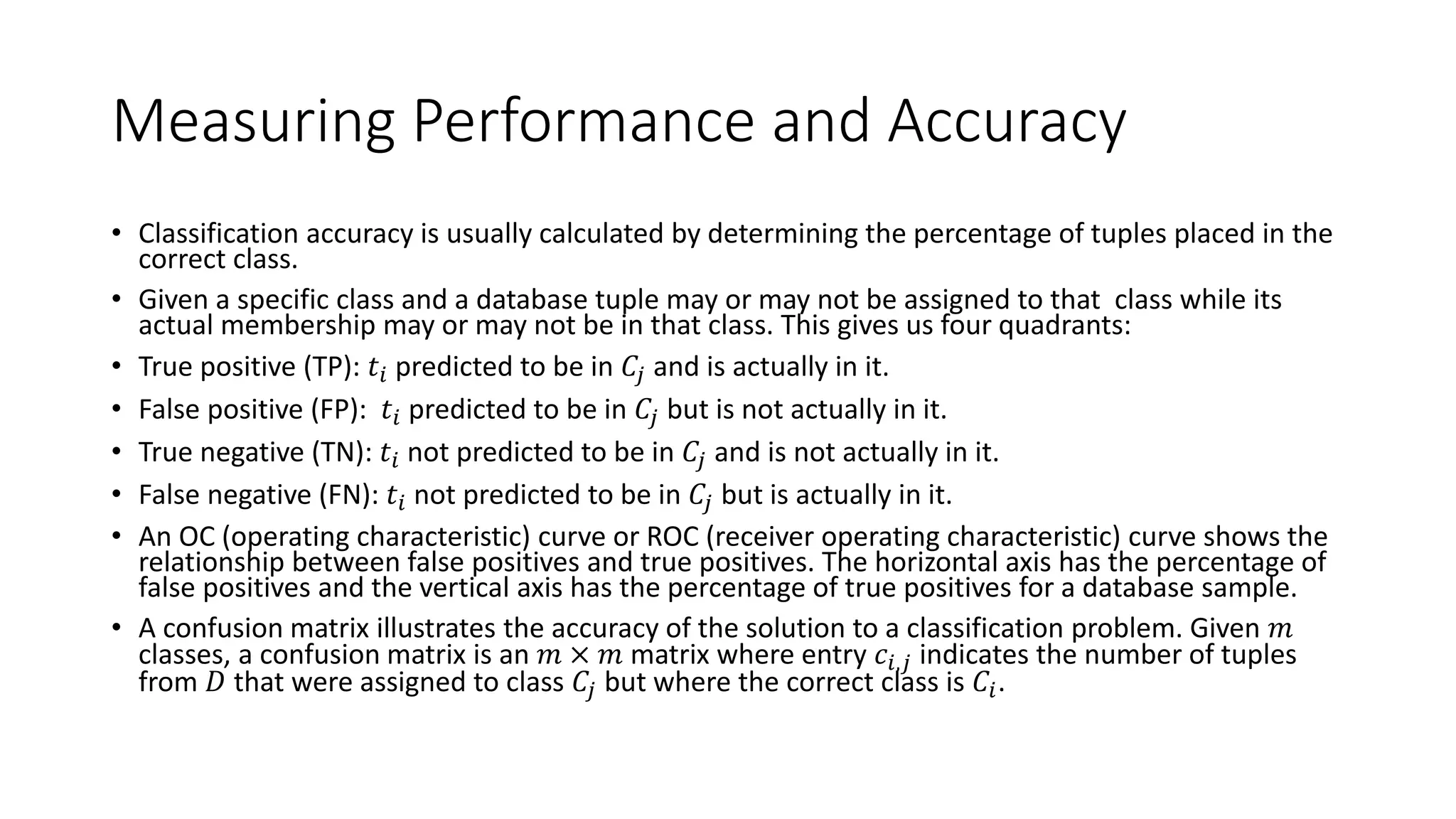 Measuring Performance and Accuracy

• Classification accuracy is usually calculated by determining the percentage of tuples placed in the correct class.

• Given a specific class and a database tuple may or may not be assigned to that class while its actual membership may or may not be in that class. This gives us four quadrants:

• True positive (TP): $t_i$ predicted to be in $C_j$ and is actually in it.

• False positive (FP): $t_i$ predicted to be in $C_j$ but is not actually in it.

• True negative (TN): $t_i$ not predicted to be in $C_j$ and is not actually in it.

• False negative (FN): $t_i$ not predicted to be in $C_j$ but is actually in it.

• An OC (operating characteristic) curve or ROC (receiver operating characteristic) curve shows the relationship between false positives and true positives. The horizontal axis has the percentage of false positives and the vertical axis has the percentage of true positives for a database sample.

• A confusion matrix illustrates the accuracy of the solution to a classification problem. Given $m$ classes, a confusion matrix is an $m \times m$ matrix where entry $c_{i,j}$ indicates the number of tuples from $D$ that were assigned to class $C_j$ but where the correct class is $C_i$.